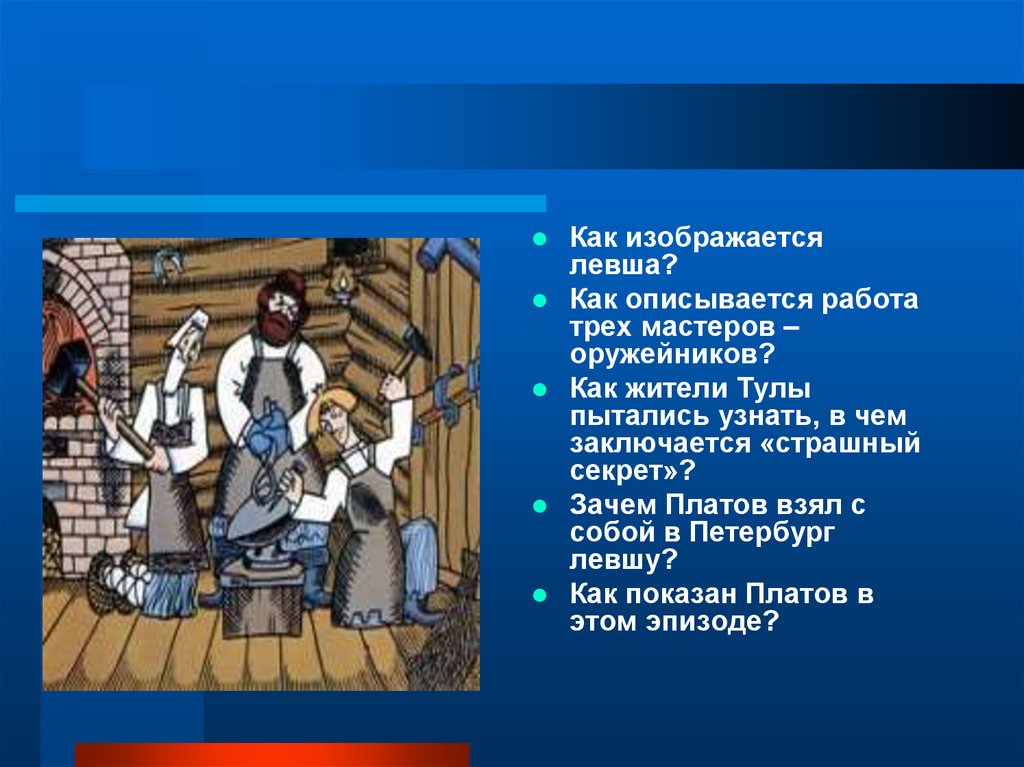 - Как изображается левша?
- Как описывается работа трех мастеров – оружейников?
- Как жители Тулы пытались узнать, в чем заключается «страшный секрет»?
- Зачем Платов взял с собой в Петербург левшу?
- Как показан Платов в этом эпизоде?